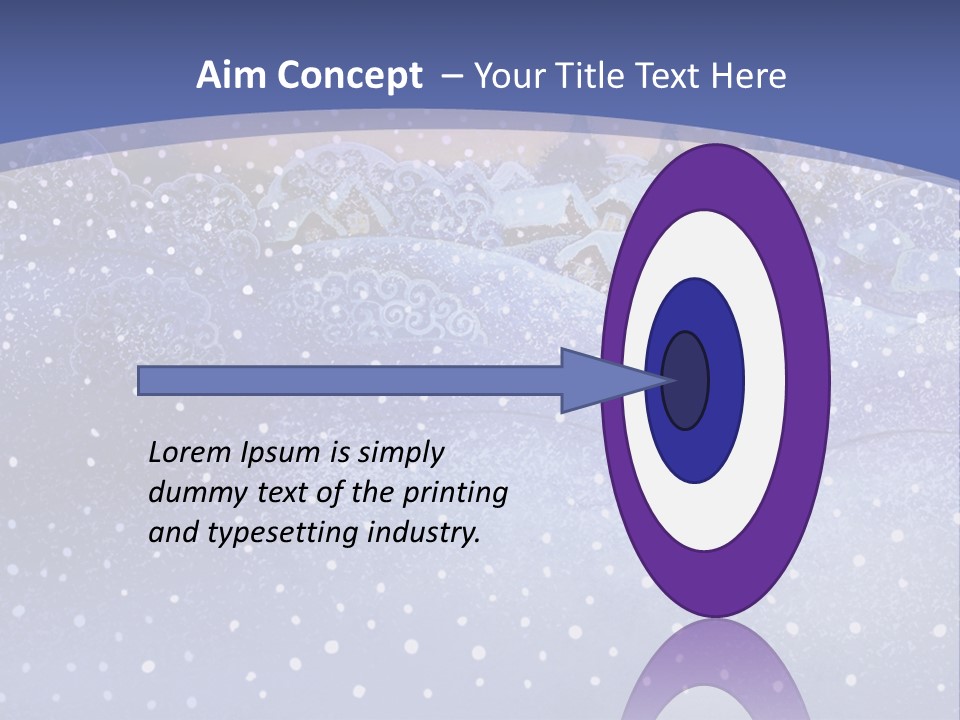 Aim Concept – Your Title Text Here

Lorem Ipsum is simply dummy text of the printing and typesetting industry.